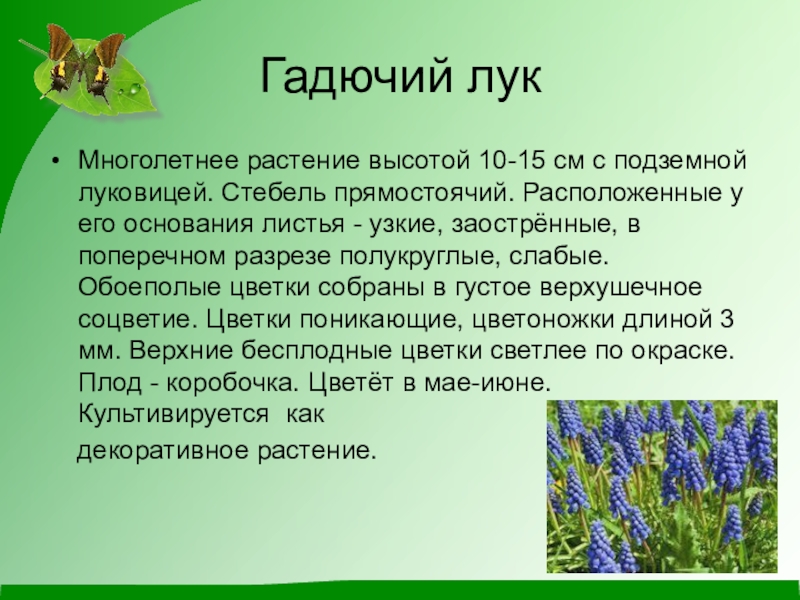 Гадючий лук

• Многолетнее растение высотой 10-15 см с подземной луковицей. Стебель прямостоячий. Расположенные у его основания листья - узкие, заострённые, в поперечном разрезе полукруглые, слабые. Обоеполые цветки собраны в густое верхушечное соцветие. Цветки поникающие, цветоножки длиной 3 мм. Верхние бесплодные цветки светлее по окраске. Плод - коробочка. Цветёт в мае-июне. Культивируется как

декоративное растение.